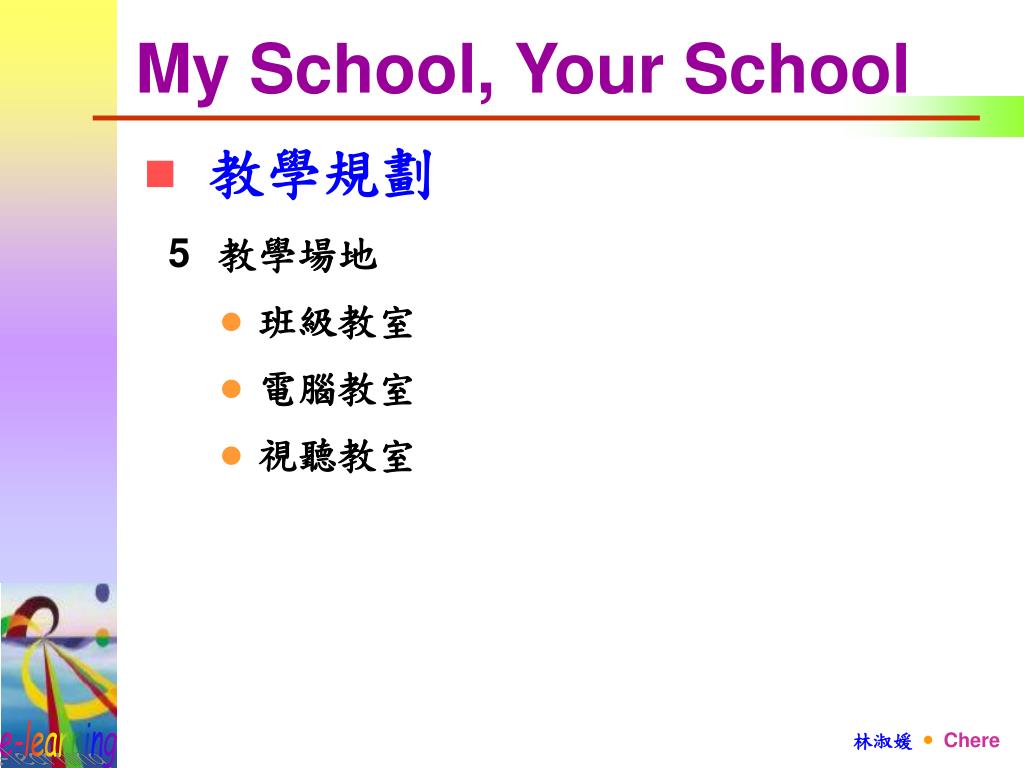 My School, Your School

教學規劃

5 教學場地

班級教室

電腦教室

視聽教室

e-learning

林淑媛 Chere